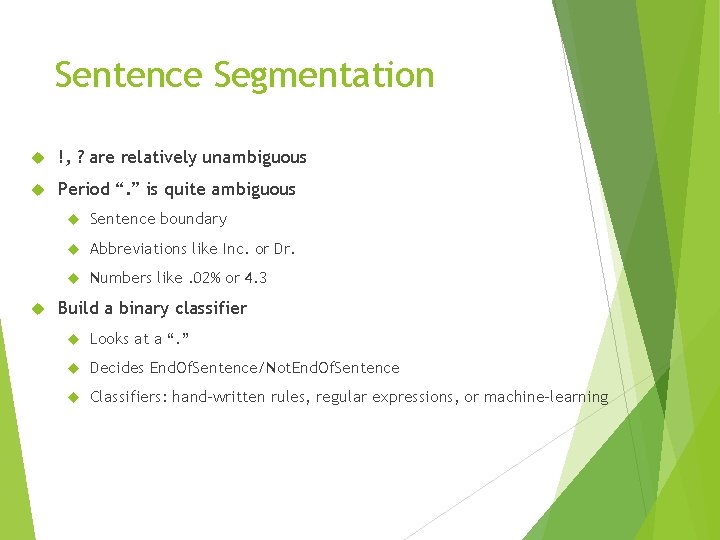 Sentence Segmentation

!, ? are relatively unambiguous

Period “.” is quite ambiguous

Sentence boundary

Abbreviations like Inc. or Dr.

Numbers like .02% or 4.3

Build a binary classifier

Looks at a “.”

Decides EndOfSentence/NotEndOfSentence

Classifiers: hand-written rules, regular expressions, or machine-learning